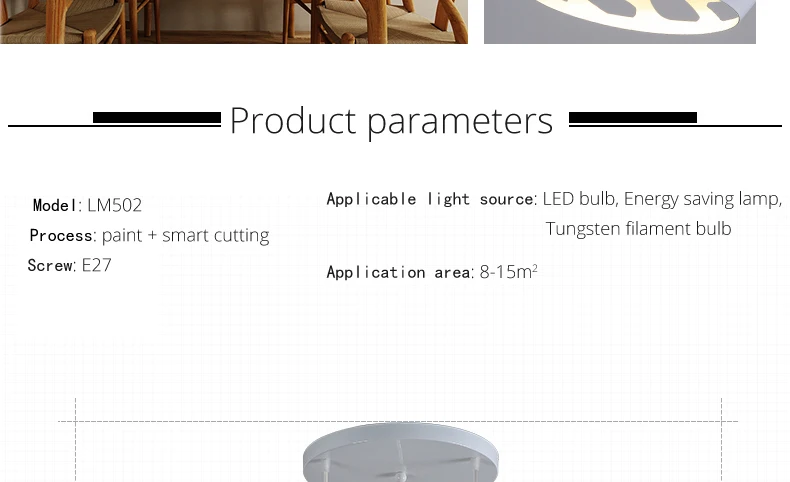 Product parameters

Model: LM502
Process: paint + smart cutting
Screw: E27

Applicable light source: LED bulb, Energy saving lamp, Tungsten filament bulb

Application area: 8-15m$^2$